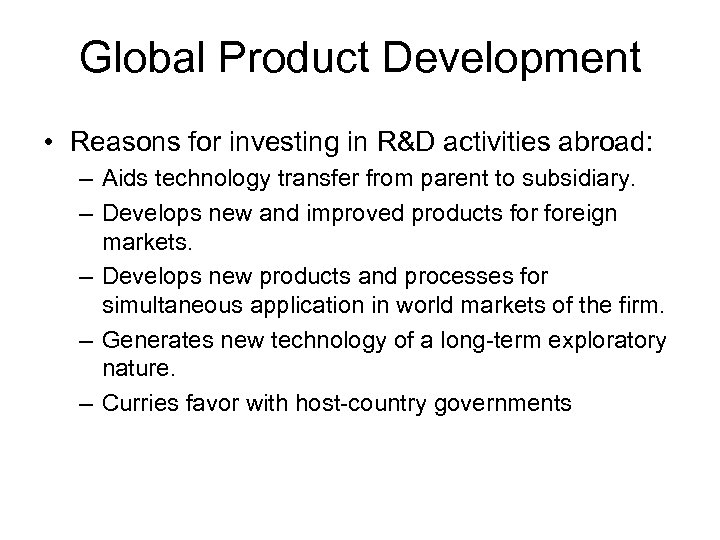 Global Product Development

• Reasons for investing in R&D activities abroad:
– Aids technology transfer from parent to subsidiary.
– Develops new and improved products for foreign markets.
– Develops new products and processes for simultaneous application in world markets of the firm.
– Generates new technology of a long-term exploratory nature.
– Curries favor with host-country governments